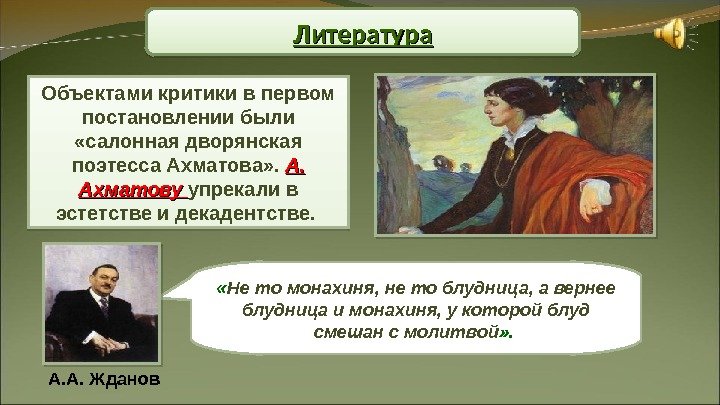 Литература

Объектами критики в первом постановлении были «салонная дворянская поэтесса Ахматова». А. Ахматову упрекали в эстетстве и декадентстве.

«Не то монахиня, не то блудница, а вернее блудница и монахиня, у которой блуд смешан с молитвой».

А.А. Жданов